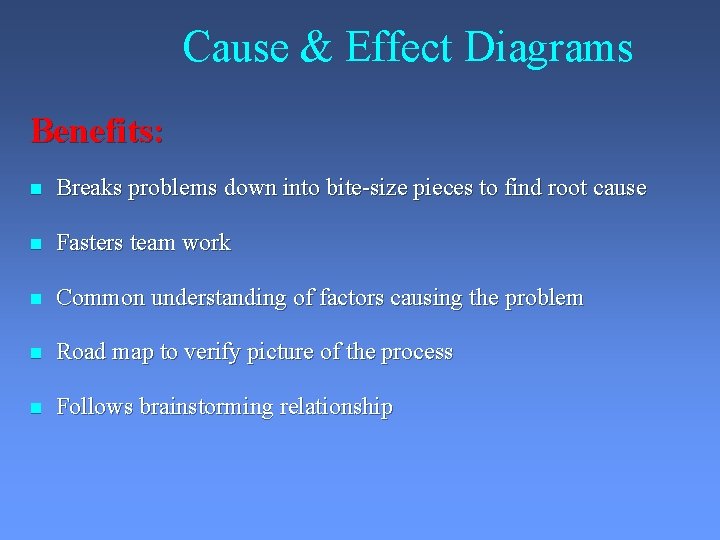 Cause & Effect Diagrams

Benefits:

- Breaks problems down into bite-size pieces to find root cause
- Fasters team work
- Common understanding of factors causing the problem
- Road map to verify picture of the process
- Follows brainstorming relationship